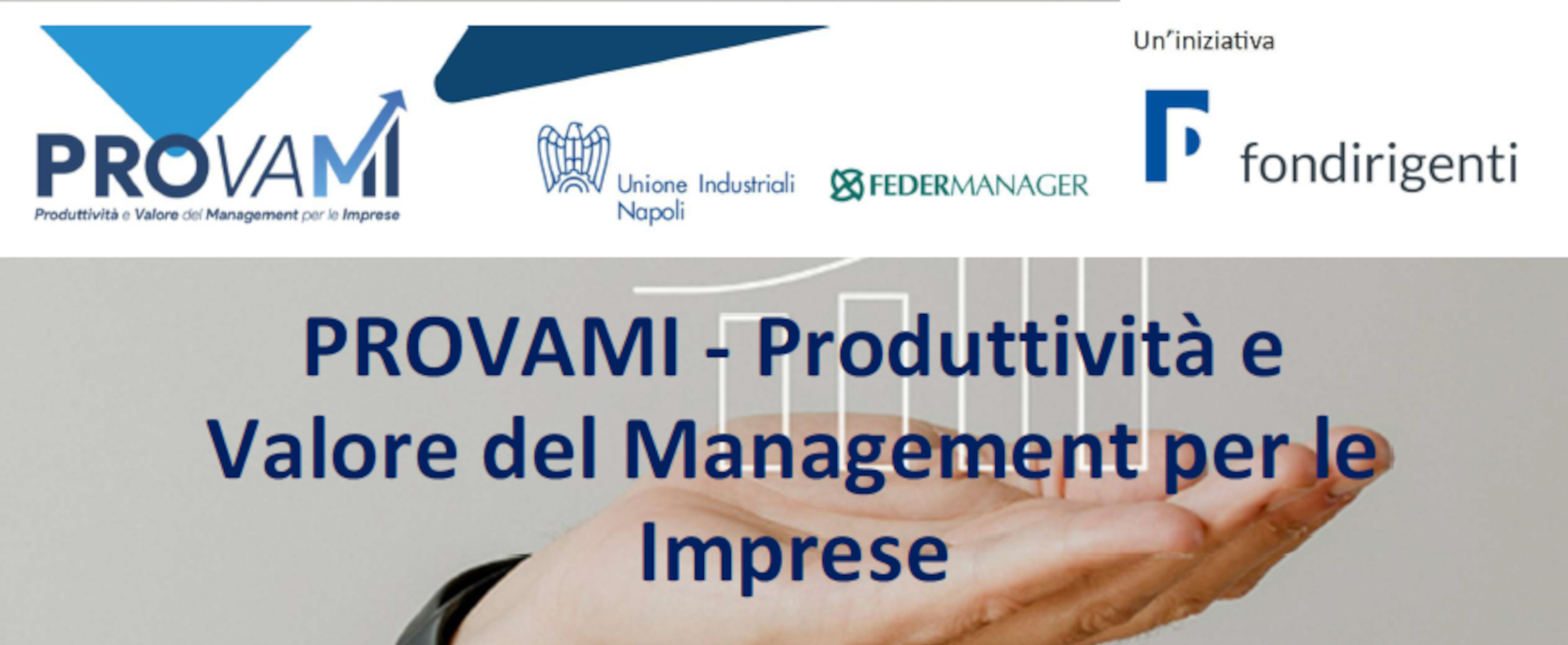 PROVAMI
Produttività e Valore del Management per le Imprese

Unione Industriali Napoli

FEDERMANAGER

Un'iniziativa

fondirigenti

PROVAMI - Produttività e Valore del Management per le Imprese